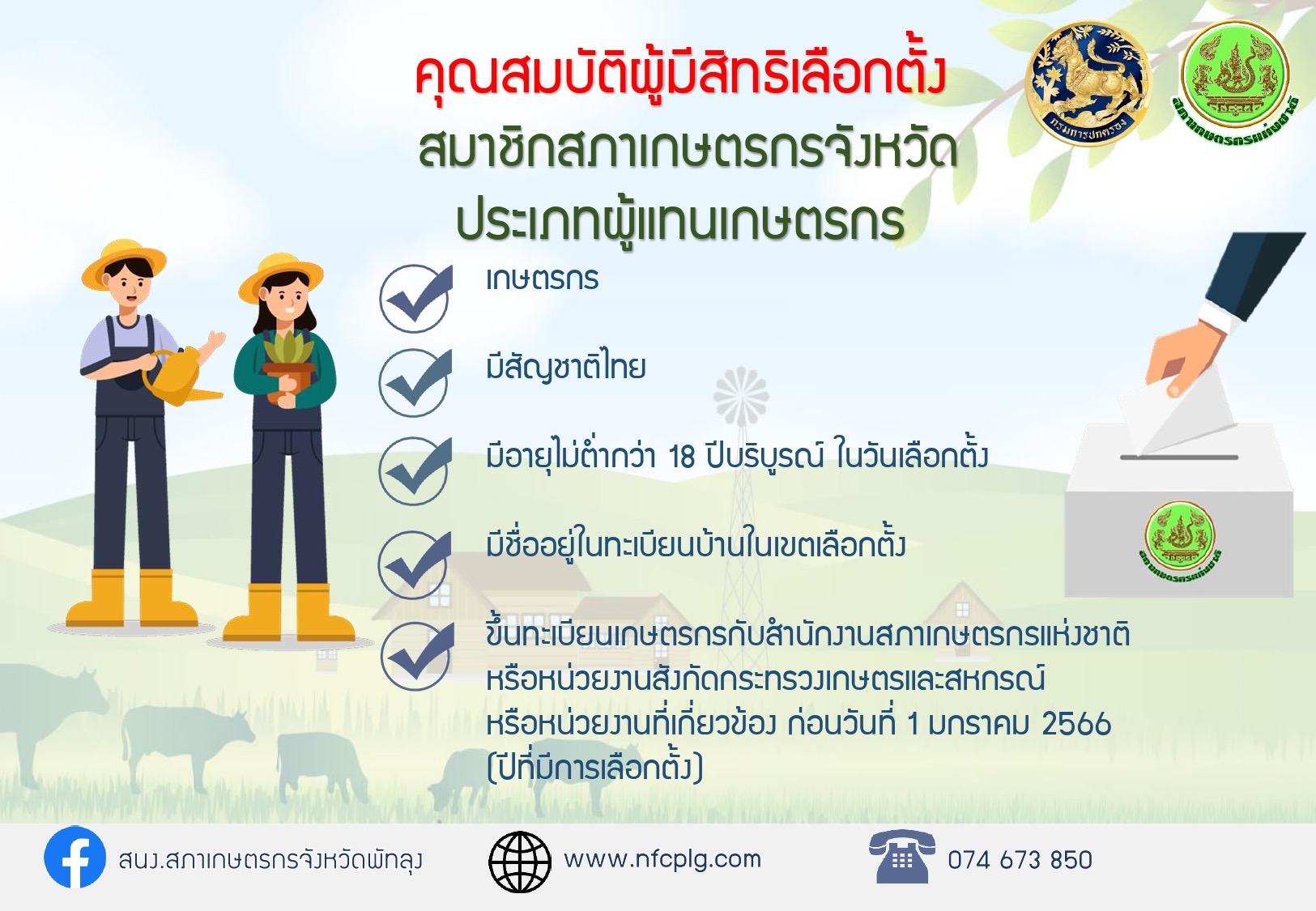 คุณสมบัติผู้มีสิทธิเลือกตั้ง
สมาชิกสภาเกษตรกรจังหวัด
ประเภทผู้แทนเกษตรกร

กรมการปกครอง

สภาเกษตรกรแห่งชาติ

เกษตรกร

มีสัญชาติไทย

มีอายุไม่ต่ำกว่า 18 ปีบริบูรณ์ ในวันเลือกตั้ง

มีชื่ออยู่ในทะเบียนบ้านในเขตเลือกตั้ง

ขึ้นทะเบียนเกษตรกรกับสำนักงานสภาเกษตรกรแห่งชาติ หรือหน่วยงานสังกัดกระทรวงเกษตรและสหกรณ์ หรือหน่วยงานที่เกี่ยวข้อง ก่อนวันที่ 1 มกราคม 2566 (ปีที่มีการเลือกตั้ง)

สภาเกษตรกรแห่งชาติ

สนง.สภาเกษตรกรจังหวัดพัทลุง

www.nfcplg.com

074 673 850